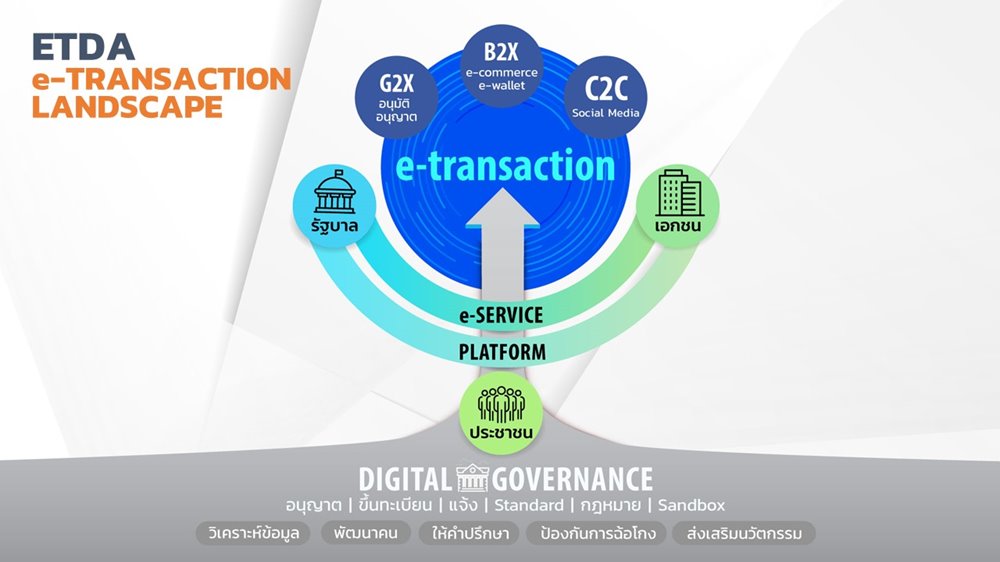 ETDA
e-TRANSACTION
LANDSCAPE

G2X
อนุมัติ
อนุญาต

B2X
e-commerce
e-wallet

C2C
Social Media

e-transaction

รัฐบาล

เอกชน

e-SERVICE

PLATFORM

ประชาชน

DIGITAL GOVERNANCE

อนุญาต | ขึ้นทะเบียน | แจ้ง | Standard | กฎหมาย | Sandbox

วิเคราะห์ข้อมูล

พัฒนาคน

ให้คำปรึกษา

ป้องกันการฉ้อโกง

ส่งเสริมนวัตกรรม